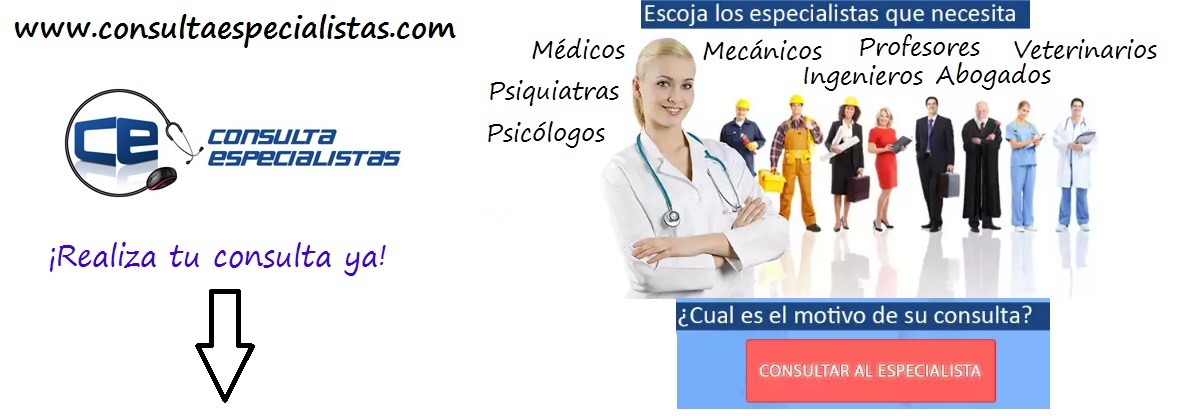 www.consultaespecialistas.com

CE CONSULTA ESPECIALISTAS

¡Realiza tu consulta ya!

Escoja los especialistas que necesita

Médicos Mecánicos Profesores Veterinarios
Psiquiatras Ingenieros Abogados
Psicólogos

¿Cual es el motivo de su consulta?

CONSULTAR AL ESPECIALISTA